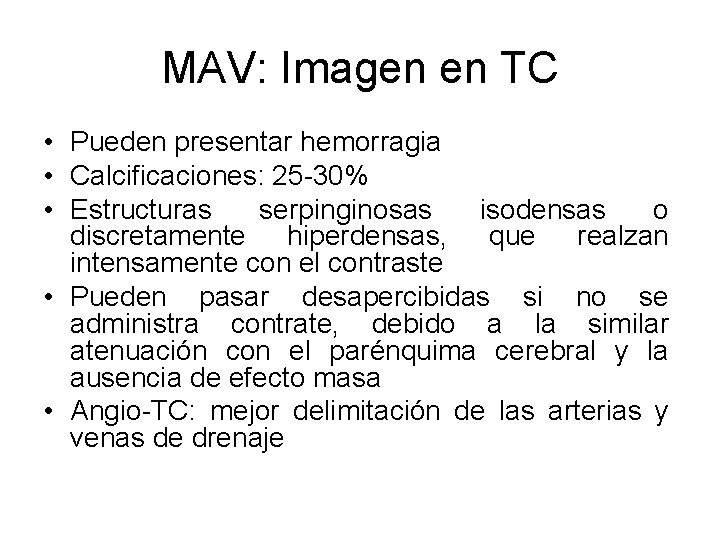 MAV: Imagen en TC

• Pueden presentar hemorragia
• Calcificaciones: 25-30%
• Estructuras serpinginosas isodensas o discretamente hiperdensas, que realzan intensamente con el contraste
• Pueden pasar desapercibidas si no se administra contrate, debido a la similar atenuación con el parénquima cerebral y la ausencia de efecto masa
• Angio-TC: mejor delimitación de las arterias y venas de drenaje